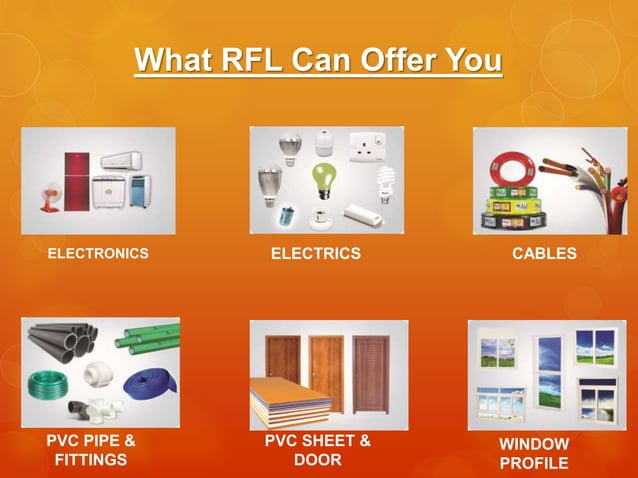 What RFL Can Offer You

ELECTRONICS

ELECTRICS

CABLES

PVC PIPE & FITTINGS

PVC SHEET & DOOR

WINDOW PROFILE